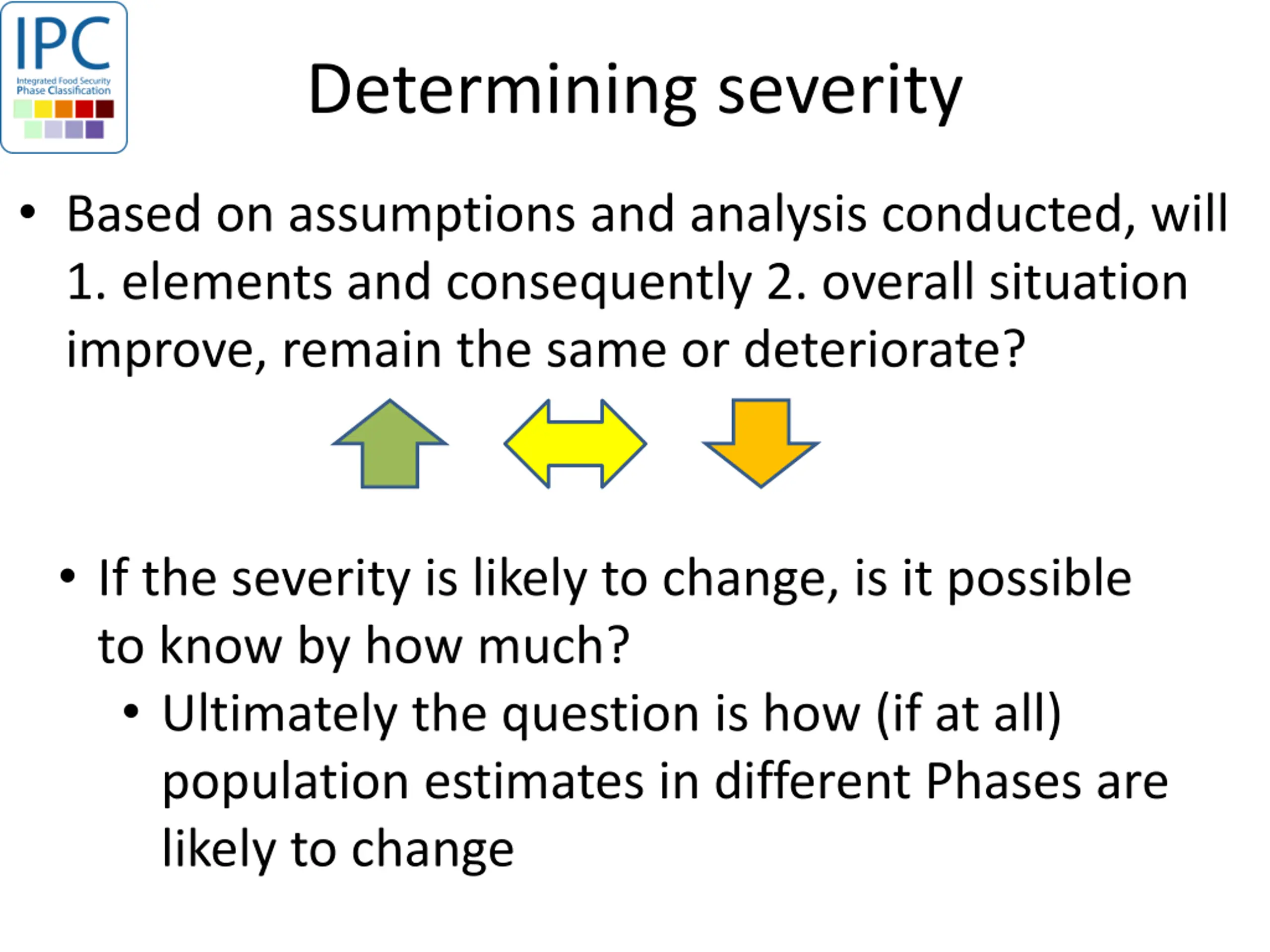 IPC
Integrated Food Security Phase Classification

Determining severity

• Based on assumptions and analysis conducted, will 1. elements and consequently 2. overall situation improve, remain the same or deteriorate?

• If the severity is likely to change, is it possible to know by how much?
• Ultimately the question is how (if at all) population estimates in different Phases are likely to change